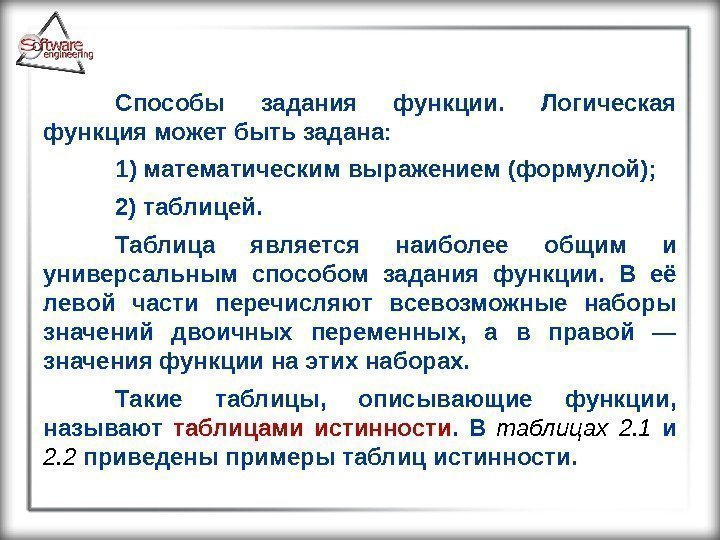 Software engineering

Способы задания функции. Логическая функция может быть задана:

1) математическим выражением (формулой);

2) таблицей.

Таблица является наиболее общим и универсальным способом задания функции. В её левой части перечисляют всевозможные наборы значений двоичных переменных, а в правой — значения функции на этих наборах.

Такие таблицы, описывающие функции, называют таблицами истинности. В таблицах 2.1 и 2.2 приведены примеры таблиц истинности.